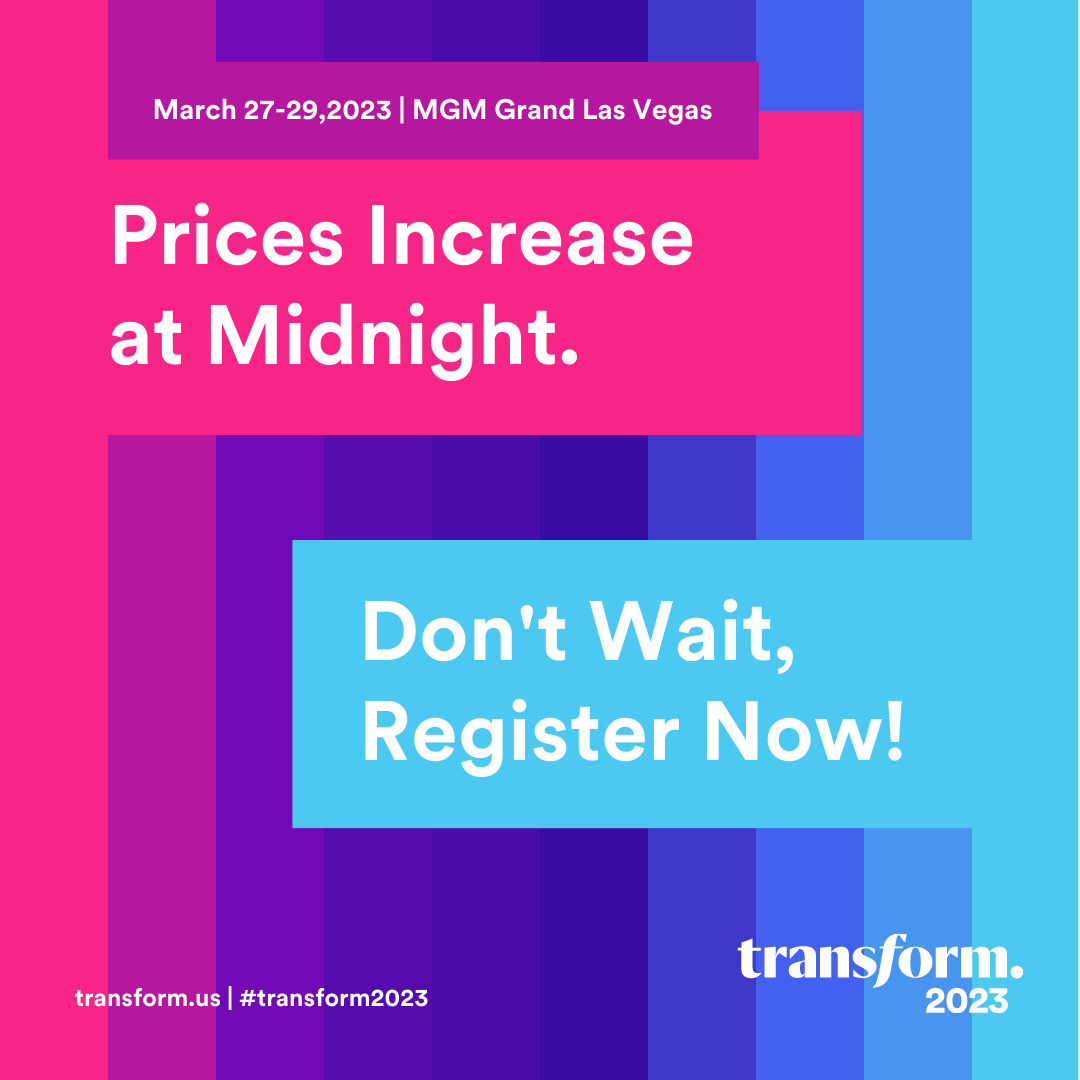 March 27-29,2023 | MGM Grand Las Vegas

Prices Increase at Midnight.

Don't Wait, Register Now!

transform.us | #transform2023

transform. 2023